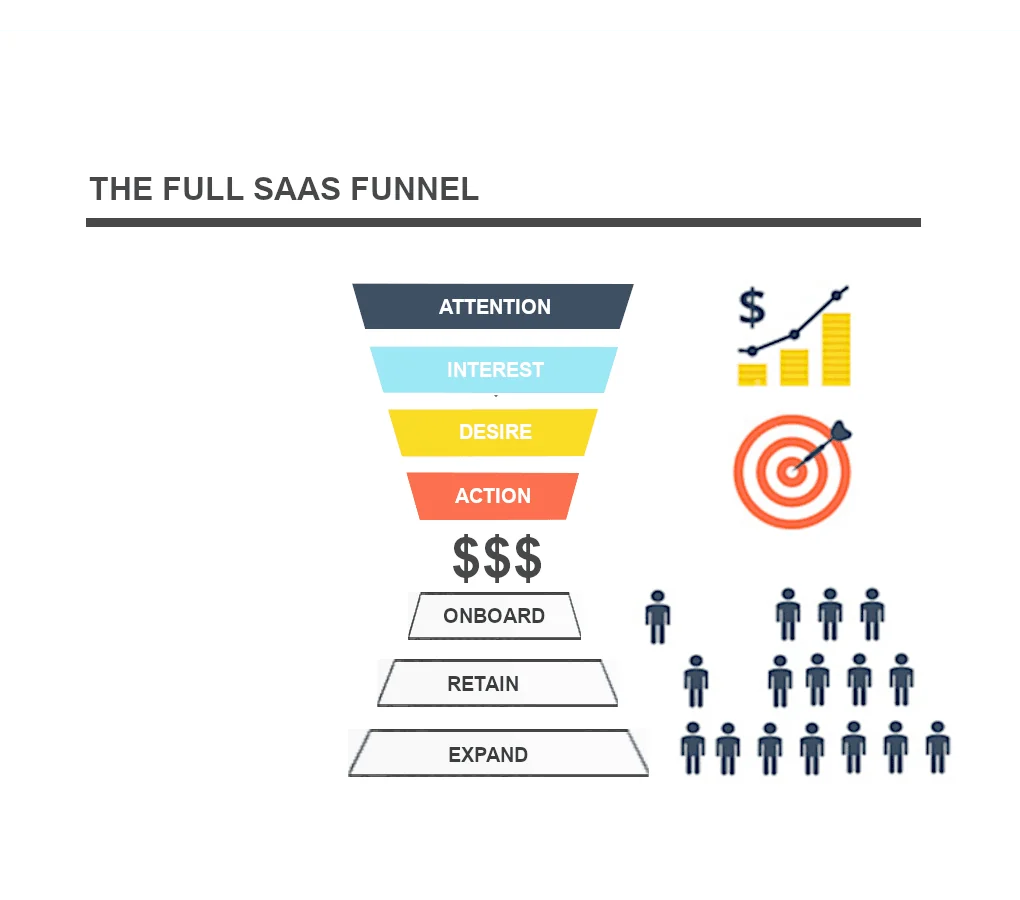 THE FULL SAAS FUNNEL

ATTENTION

INTEREST

DESIRE

ACTION

$$$

ONBOARD

RETAIN

EXPAND

$